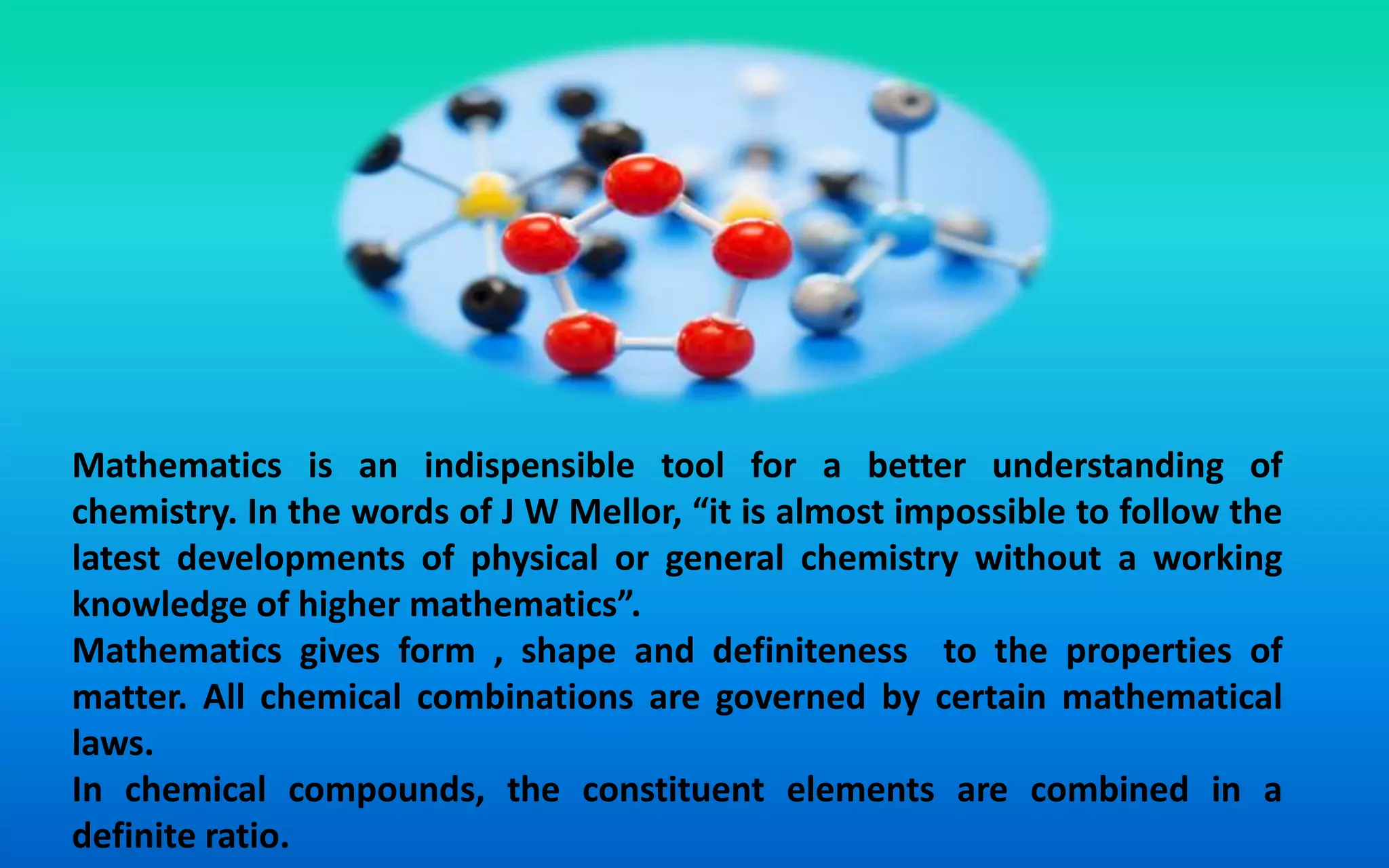 Mathematics is an indispensible tool for a better understanding of chemistry. In the words of J W Mellor, “it is almost impossible to follow the latest developments of physical or general chemistry without a working knowledge of higher mathematics”.
Mathematics gives form , shape and definiteness to the properties of matter. All chemical combinations are governed by certain mathematical laws.
In chemical compounds, the constituent elements are combined in a definite ratio.